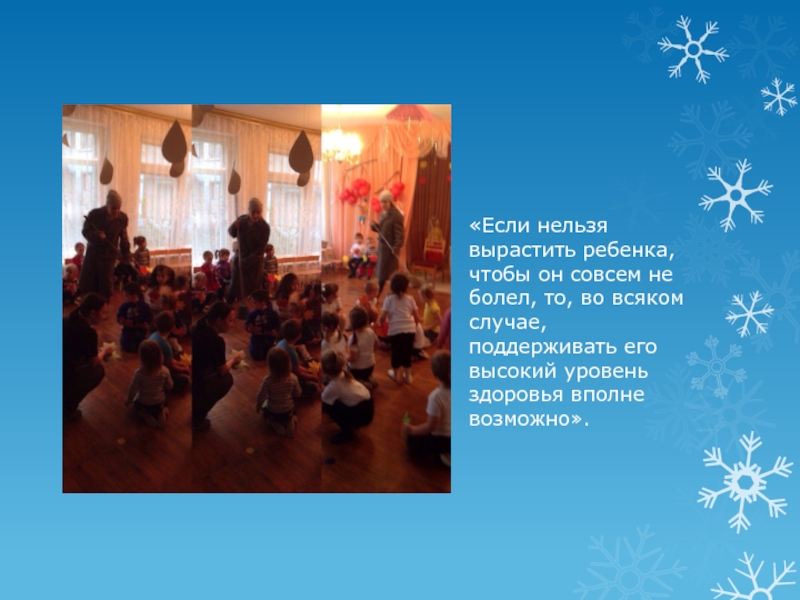 «Если нельзя вырастить ребенка, чтобы он совсем не болел, то, во всяком случае, поддерживать его высокий уровень здоровья вполне возможно».